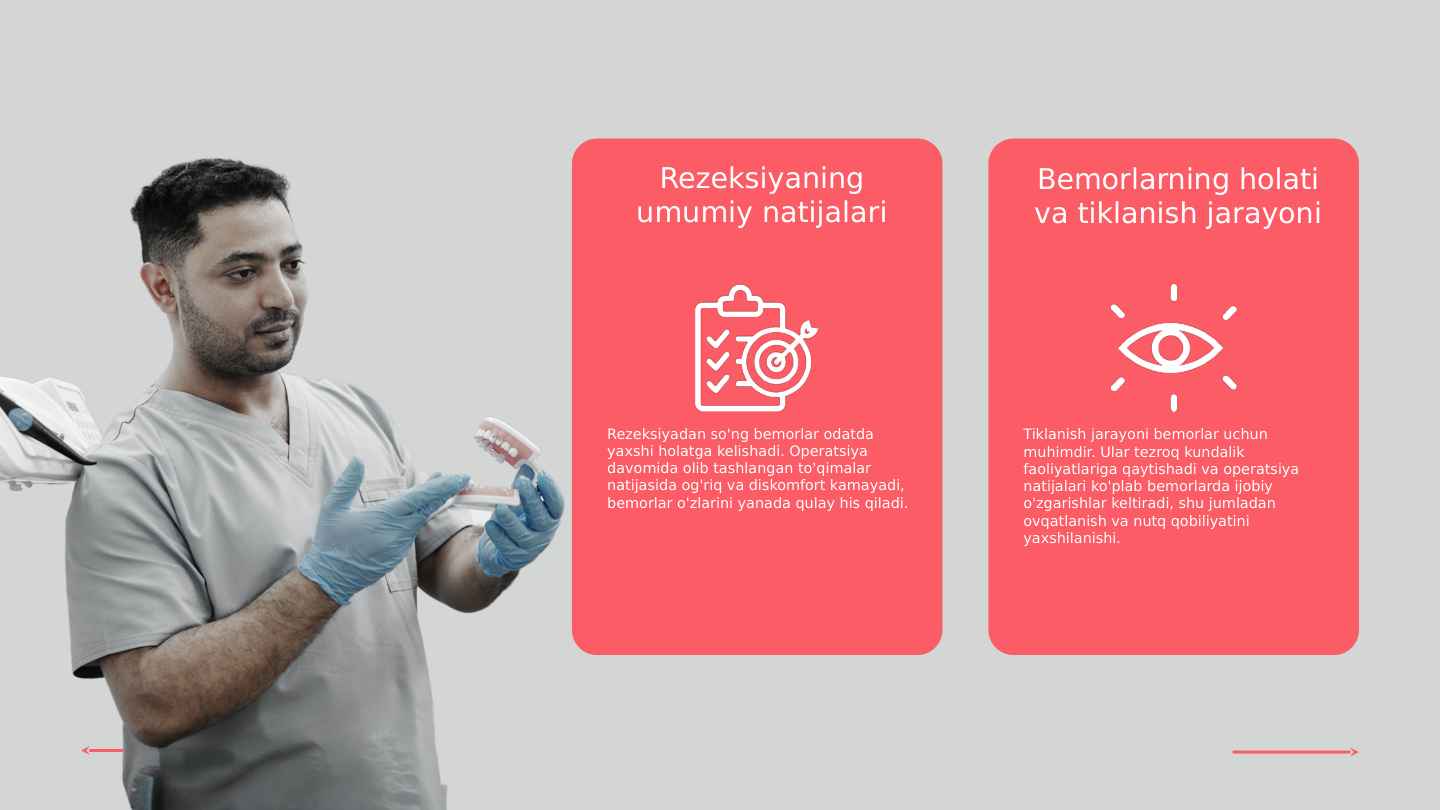 Rezeksiyaning umumiy natijalari

Rezeksiyadan so'ng bemorlar odatda yaxshi holatga kelishadi. Operatsiya davomida olib tashlangan to'qimalar natijasida og'riq va diskomfort kamayadi, bemorlar o'zlarini yanada qulay his qiladi.

Bemorlarning holati va tiklanish jarayoni

Tiklanish jarayoni bemorlar uchun muhimdir. Ular tezroq kundalik faoliyatlariga qaytishadi va operatsiya natijalari ko'plab bemorlarda ijobiy o'zgarishlar keltiradi, shu jumladan ovqatlanish va nutq qobiliyatini yaxshilanishi.